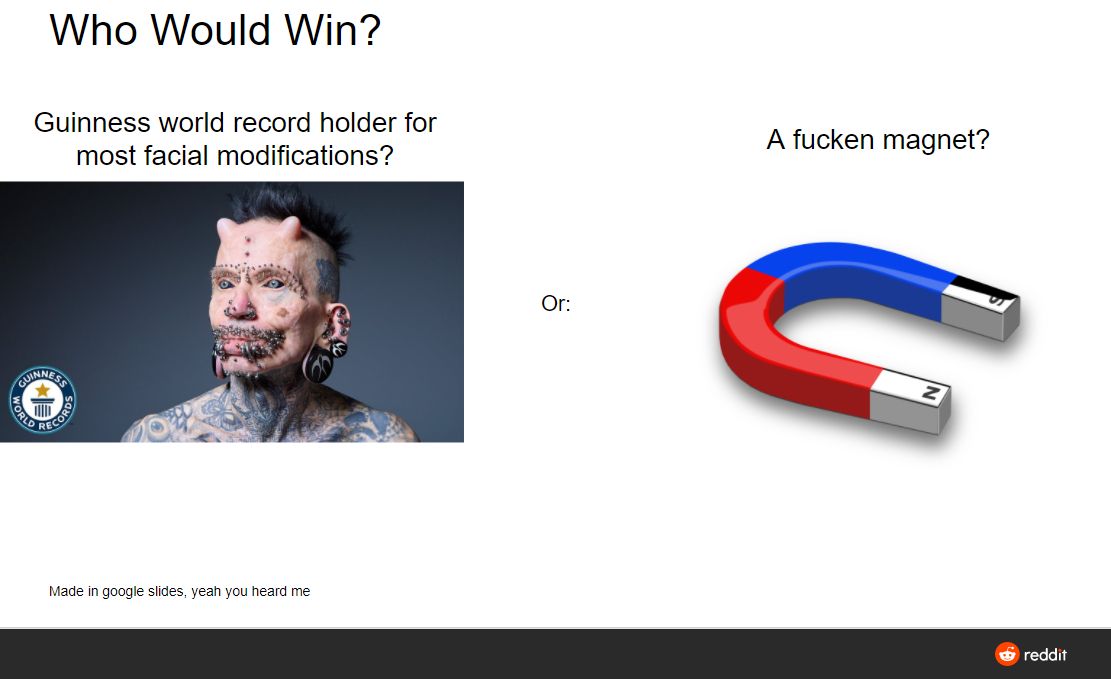 Who Would Win?

Guinness world record holder for most facial modifications?

GUINNESS WORLD RECORDS

Or:

A fucken magnet?

S

N

Made in google slides, yeah you heard me

reddit